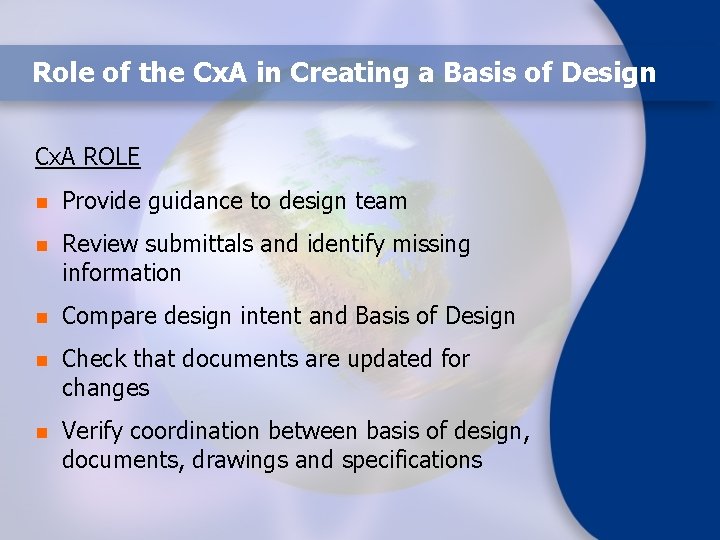 Role of the CxA in Creating a Basis of Design

CxA ROLE

- Provide guidance to design team
- Review submittals and identify missing information
- Compare design intent and Basis of Design
- Check that documents are updated for changes
- Verify coordination between basis of design, documents, drawings and specifications